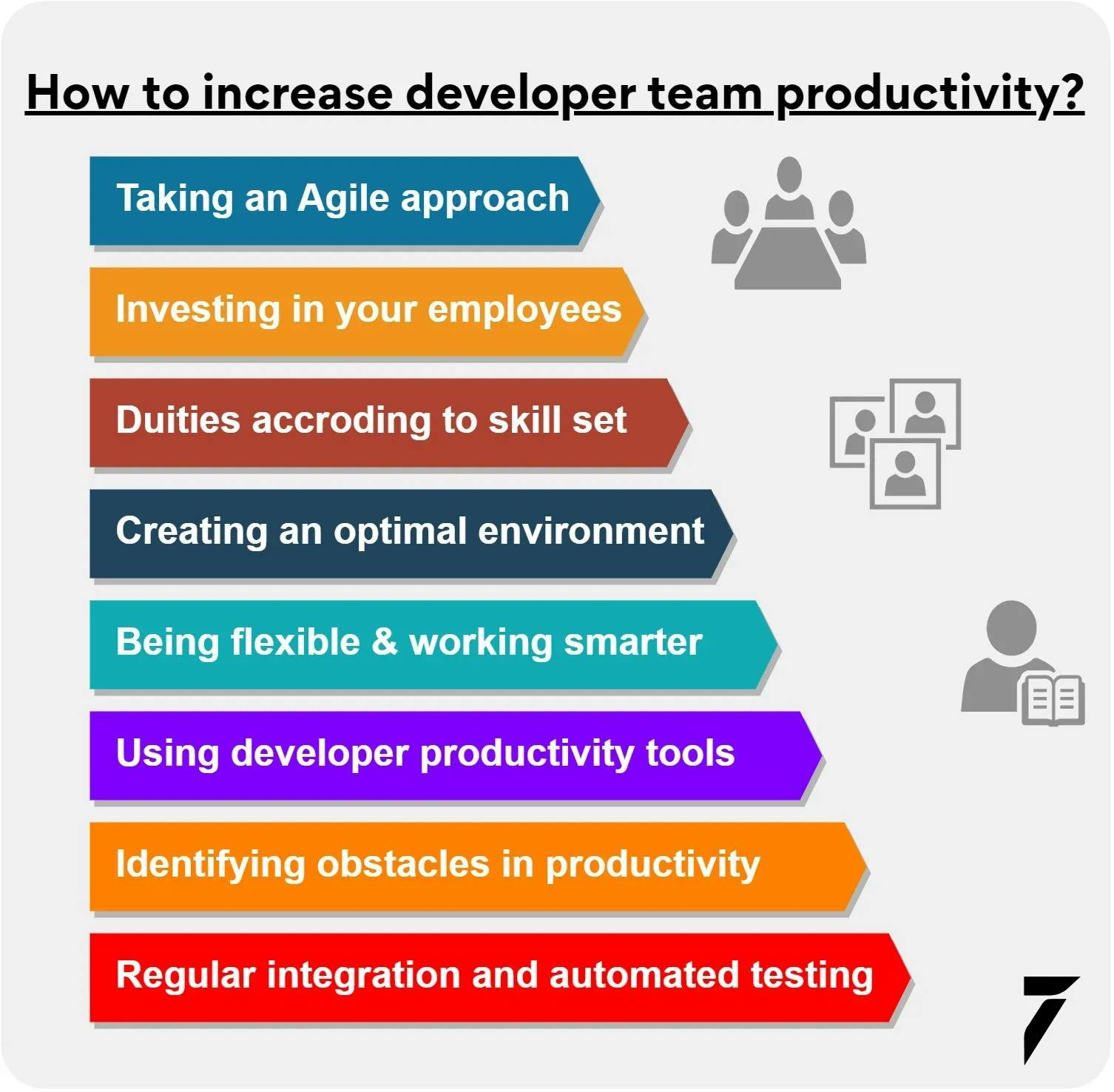 How to increase developer team productivity?

Taking an Agile approach

Investing in your employees

Duities accroding to skill set

Creating an optimal environment

Being flexible & working smarter

Using developer productivity tools

Identifying obstacles in productivity

Regular integration and automated testing

7